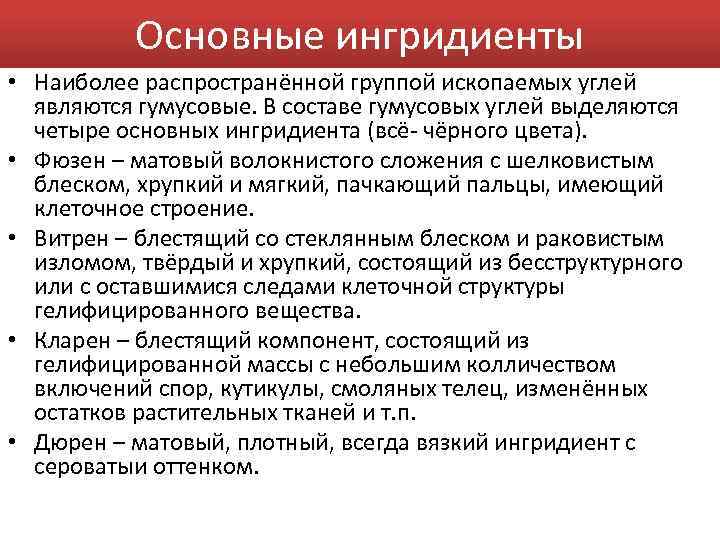 Основные ингридиенты

• Наиболее распространённой группой ископаемых углей являются гумусовые. В составе гумусовых углей выделяются четыре основных ингридиента (всё- чёрного цвета).

• Фюзен – матовый волокнистого сложения с шелковистым блеском, хрупкий и мягкий, пачкающий пальцы, имеющий клеточное строение.

• Витрен – блестящий со стеклянным блеском и раковистым изломом, твёрдый и хрупкий, состоящий из бесструктурного или с оставшимися следами клеточной структуры гелифицированного вещества.

• Кларен – блестящий компонент, состоящий из гелифицированной массы с небольшим колличеством включений спор, кутикулы, смоляных телец, изменённых остатков растительных тканей и т.п.

• Дюрен – матовый, плотный, всегда вязкий ингридиент с сероватыи оттенком.